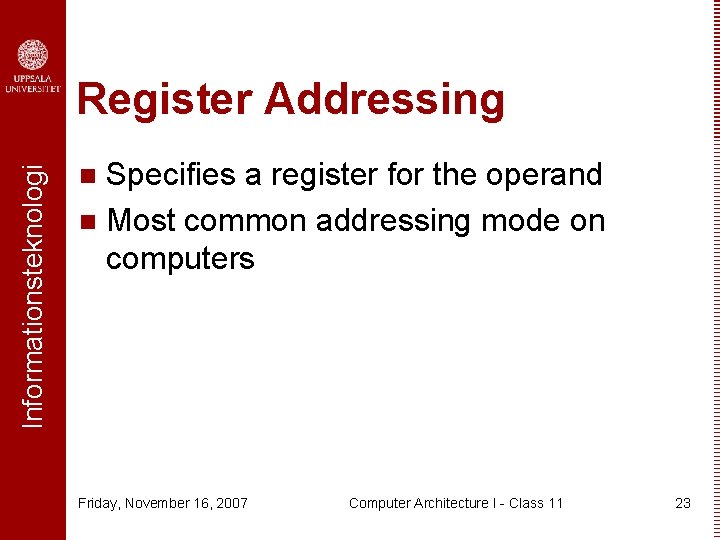 UPPSALA UNIVERSITET

Informationsteknologi

Register Addressing

Specifies a register for the operand

Most common addressing mode on computers

Friday, November 16, 2007

Computer Architecture I - Class 11

23